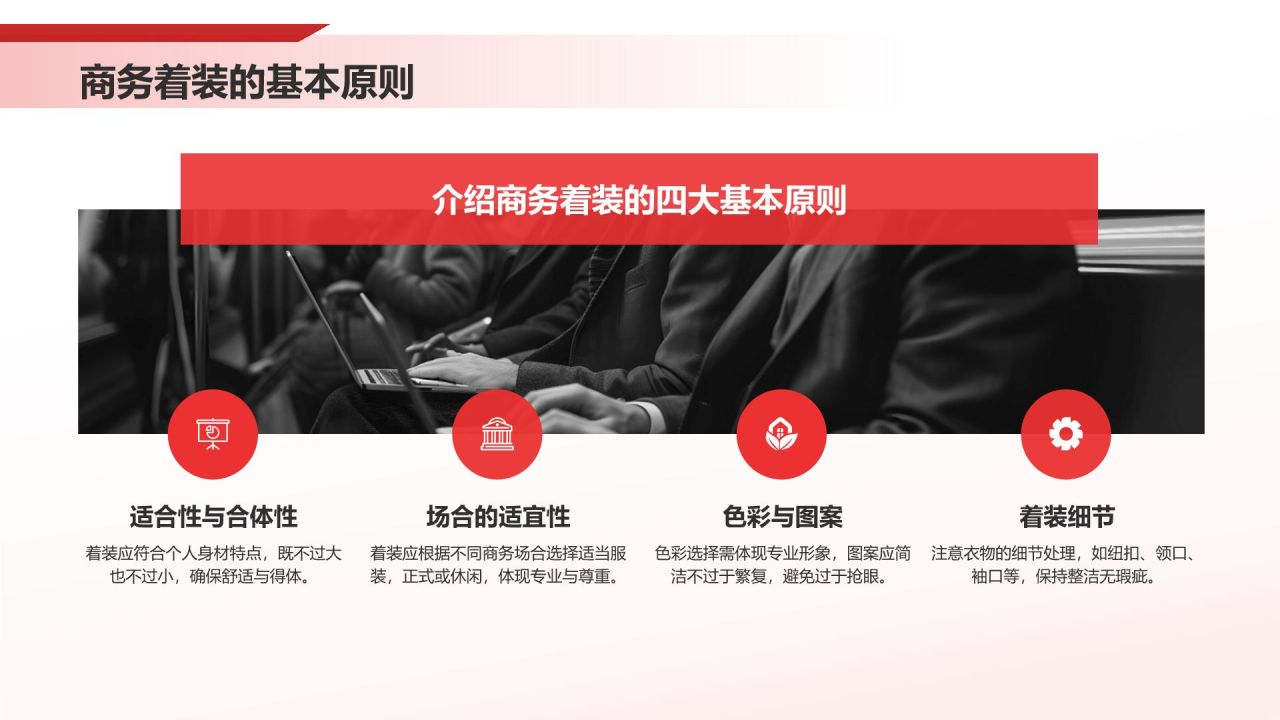 商务着装的基本原则

介绍商务着装的四大基本原则

适合性与合体性

着装应符合个人身材特点，既不过大也不过小，确保舒适与得体。

场合的适宜性

着装应根据不同商务场合选择适当服装，正式或休闲，体现专业与尊重。

色彩与图案

色彩选择需体现专业形象，图案应简洁不过于繁复，避免过于抢眼。

着装细节

注意衣物的细节处理，如纽扣、领口、袖口等，保持整洁无瑕疵。